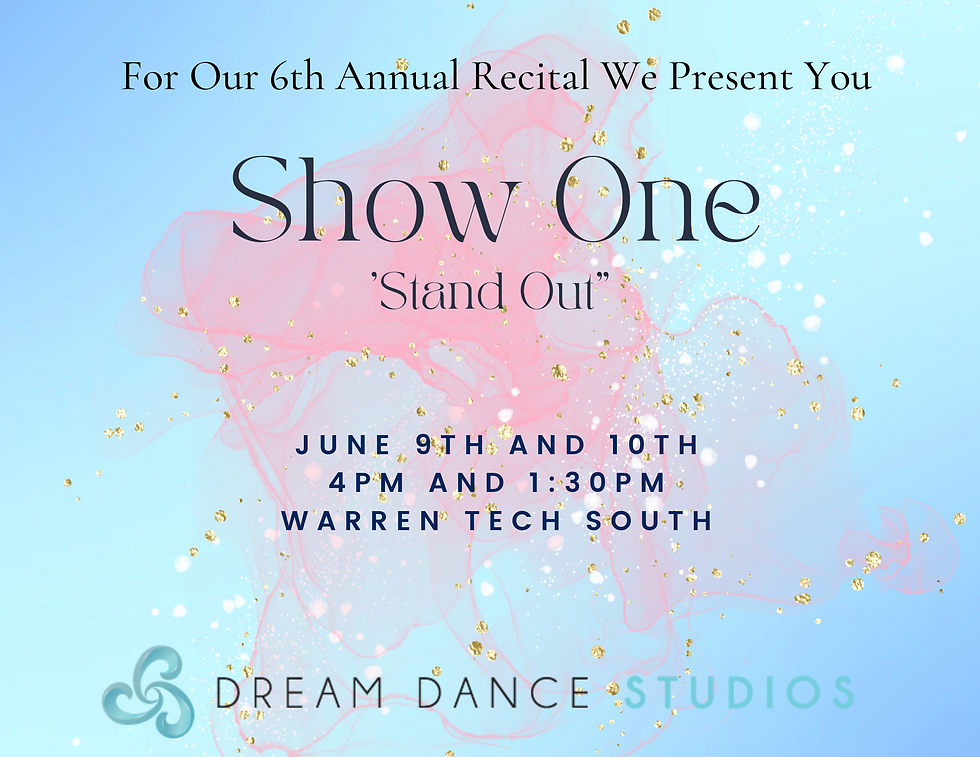 For Our 6th Annual Recital We Present You

Show One
'Stand Out"

JUNE 9TH AND 10TH
4PM AND 1:30PM
WARREN TECH SOUTH

DREAM DANCE STUDIOS